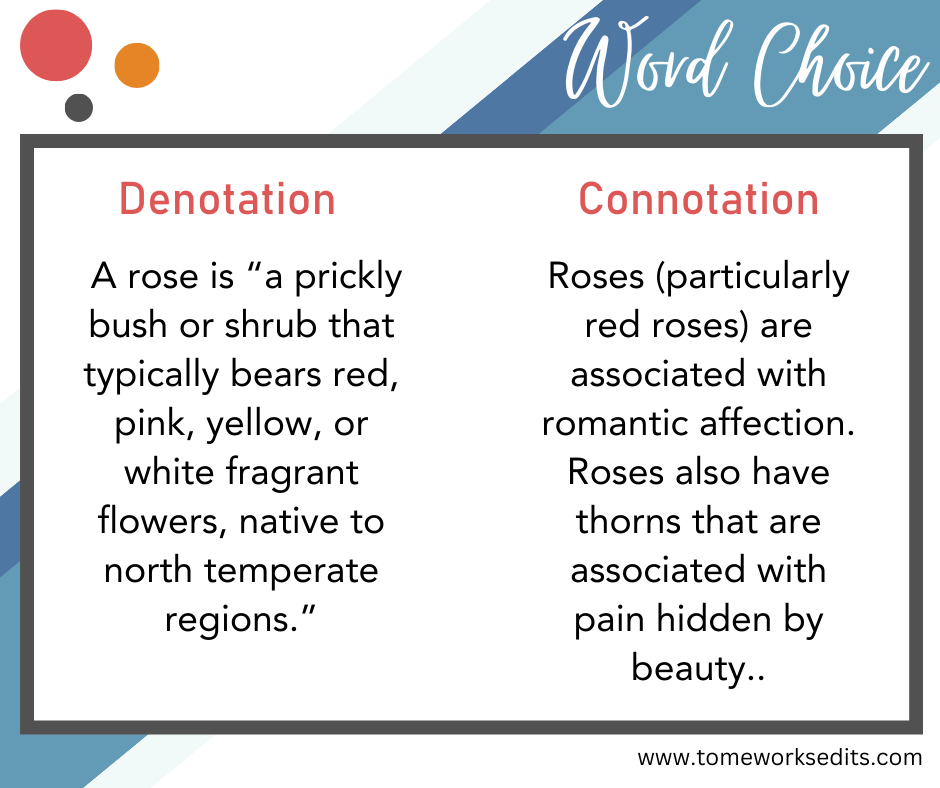 Word Choice

Denotation

A rose is “a prickly bush or shrub that typically bears red, pink, yellow, or white fragrant flowers, native to north temperate regions.”

Connotation

Roses (particularly red roses) are associated with romantic affection. Roses also have thorns that are associated with pain hidden by beauty..

www.tomeworksedits.com